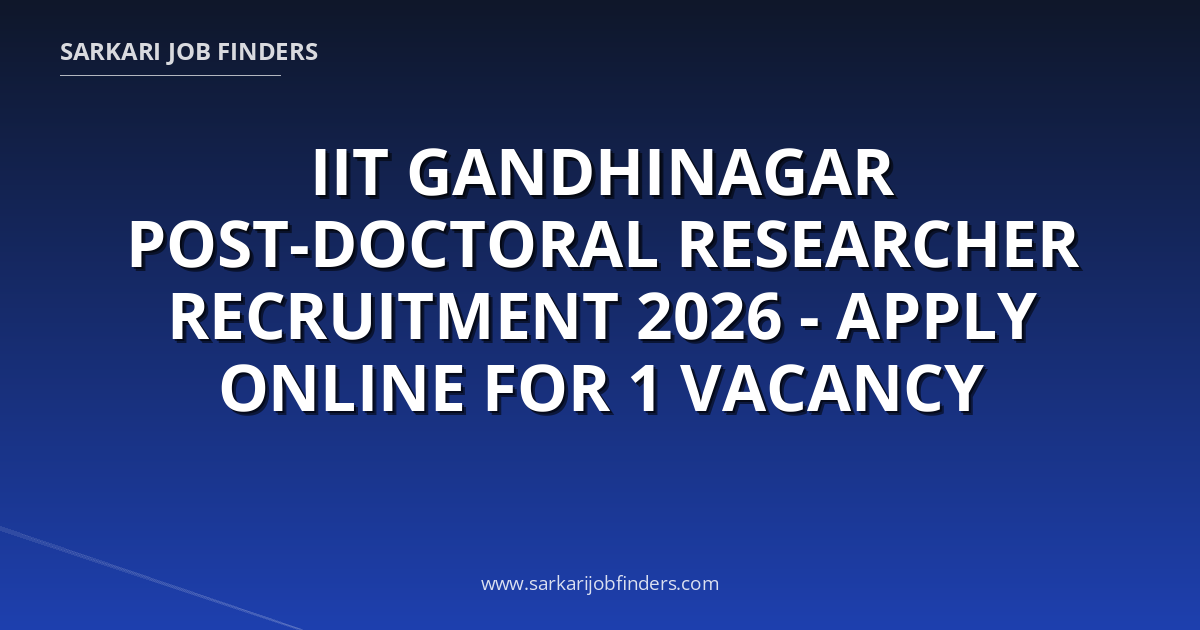 SARKARI JOB FINDERS

IIT GANDHINAGAR POST-DOCTORAL RESEARCHER RECRUITMENT 2026 - APPLY ONLINE FOR 1 VACANCY

www.sarkarijobfinders.com